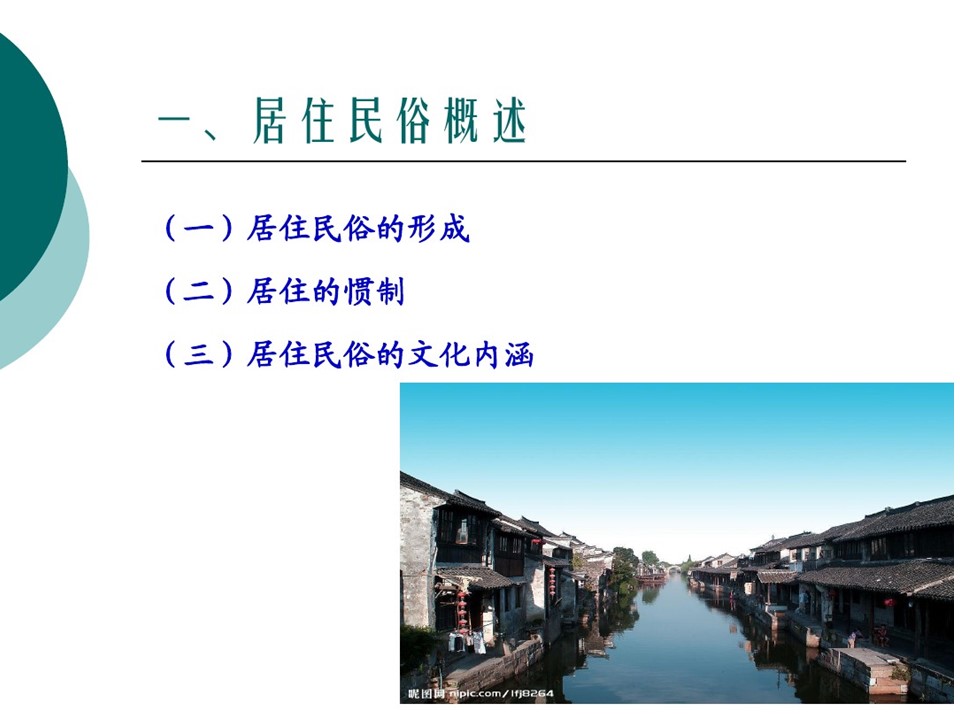 一、居住民俗概述

（一）居住民俗的形成

（二）居住的惯制

（三）居住民俗的文化内涵

昵图网 nipic.com/lfj8264